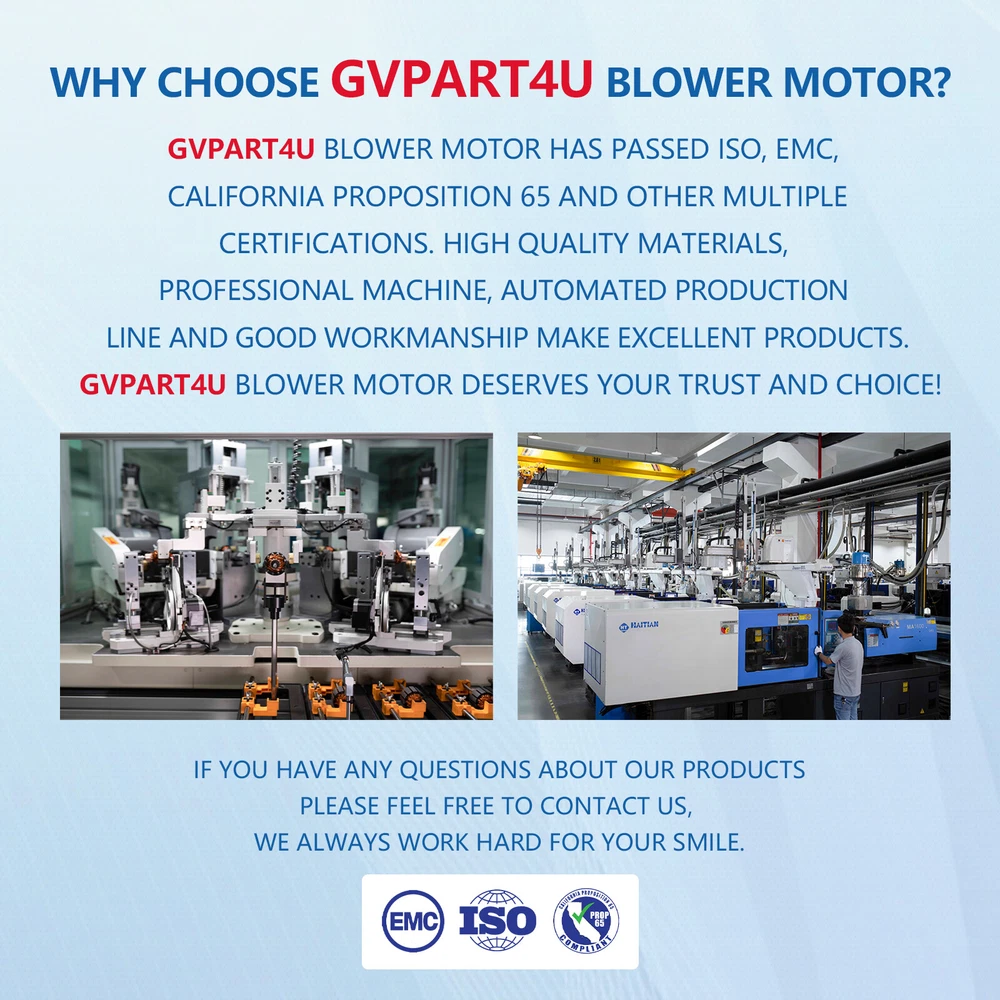 WHY CHOOSE GVPART4U BLOWER MOTOR?

GVPART4U BLOWER MOTOR HAS PASSED ISO, EMC, CALIFORNIA PROPOSITION 65 AND OTHER MULTIPLE CERTIFICATIONS. HIGH QUALITY MATERIALS, PROFESSIONAL MACHINE, AUTOMATED PRODUCTION LINE AND GOOD WORKMANSHIP MAKE EXCELLENT PRODUCTS. GVPART4U BLOWER MOTOR DESERVES YOUR TRUST AND CHOICE!

HAITIAN

IF YOU HAVE ANY QUESTIONS ABOUT OUR PRODUCTS PLEASE FEEL FREE TO CONTACT US, WE ALWAYS WORK HARD FOR YOUR SMILE.

EMC ISO CALIFORNIA PROPOSITION 65 PROP 65 COMPLIANT